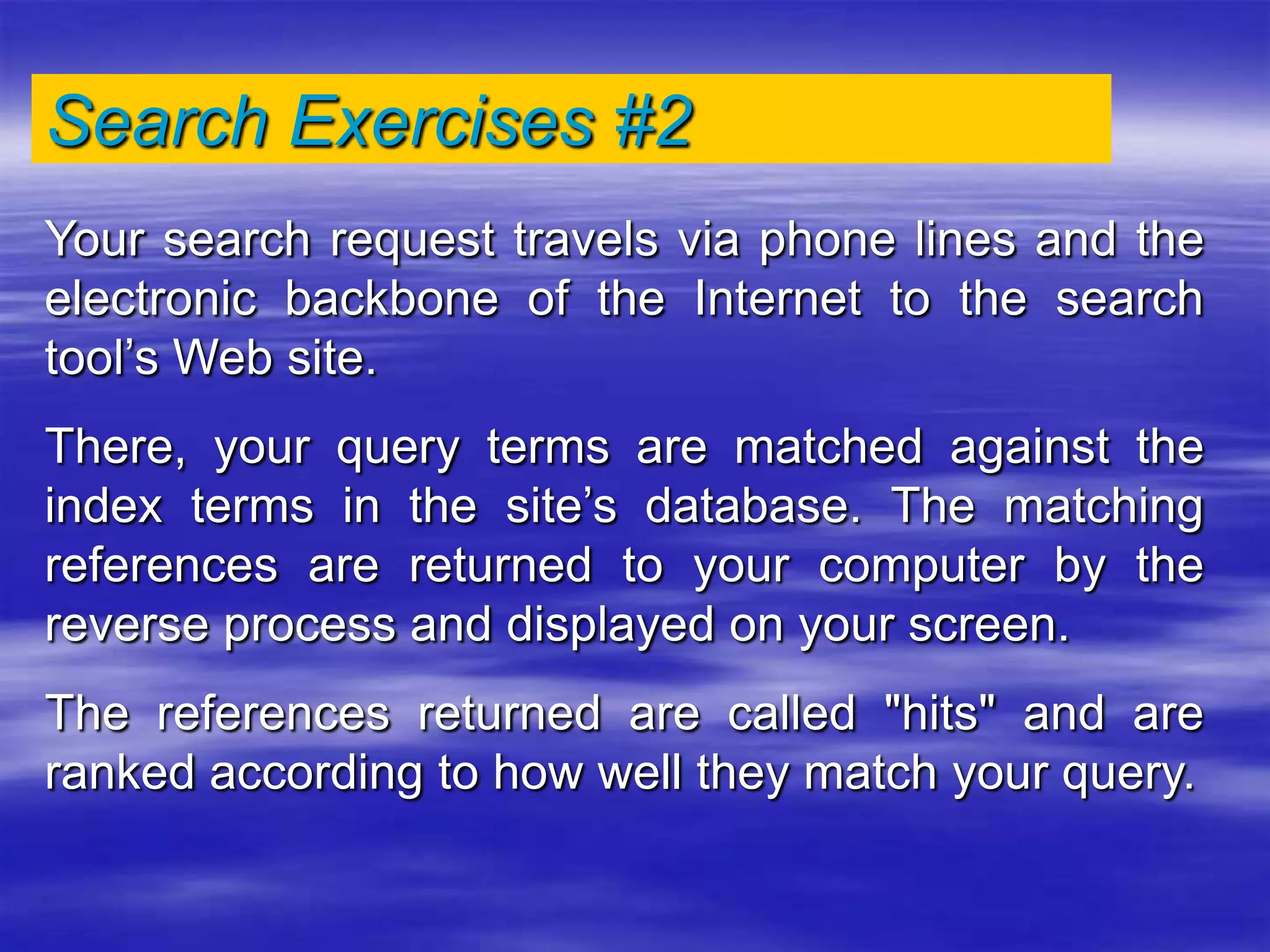 Search Exercises #2

Your search request travels via phone lines and the electronic backbone of the Internet to the search tool’s Web site.

There, your query terms are matched against the index terms in the site’s database. The matching references are returned to your computer by the reverse process and displayed on your screen.

The references returned are called "hits" and are ranked according to how well they match your query.